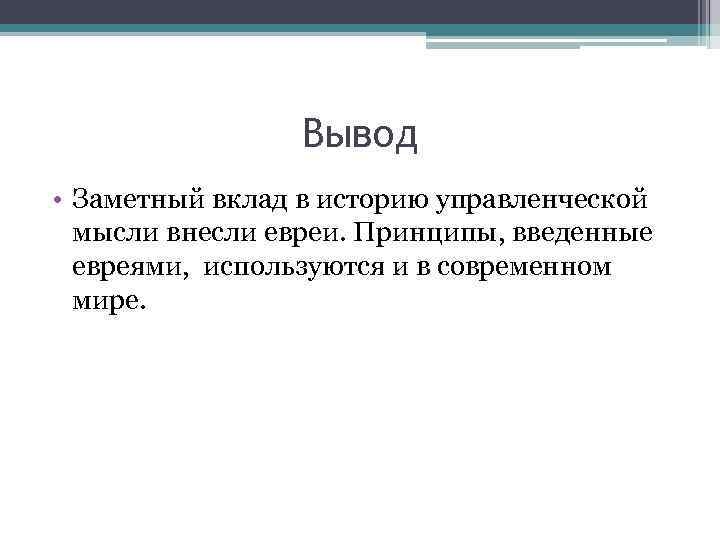 Вывод

• Заметный вклад в историю управленческой мысли внесли евреи. Принципы, введенные евреями, используются и в современном мире.